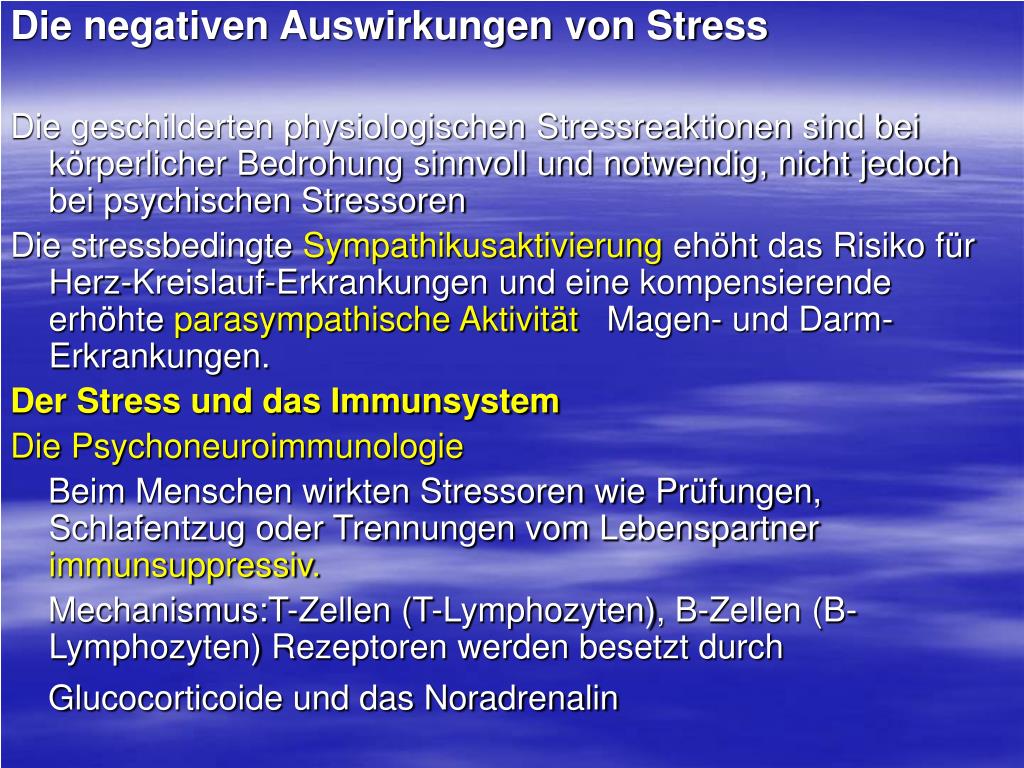 Die negativen Auswirkungen von Stress

Die geschilderten physiologischen Stressreaktionen sind bei körperlicher Bedrohung sinnvoll und notwendig, nicht jedoch bei psychischen Stressoren

Die stressbedingte Sympathikusaktivierung ehöht das Risiko für Herz-Kreislauf-Erkrankungen und eine kompensierende erhöhte parasympathische Aktivität Magen- und Darm-Erkrankungen.

Der Stress und das Immunsystem

Die Psychoneuroimmunologie

Beim Menschen wirkten Stressoren wie Prüfungen, Schlafentzug oder Trennungen vom Lebenspartner immunsuppressiv.

Mechanismus:T-Zellen (T-Lymphozyten), B-Zellen (B-Lymphozyten) Rezeptoren werden besetzt durch

Glucocorticoide und das Noradrenalin